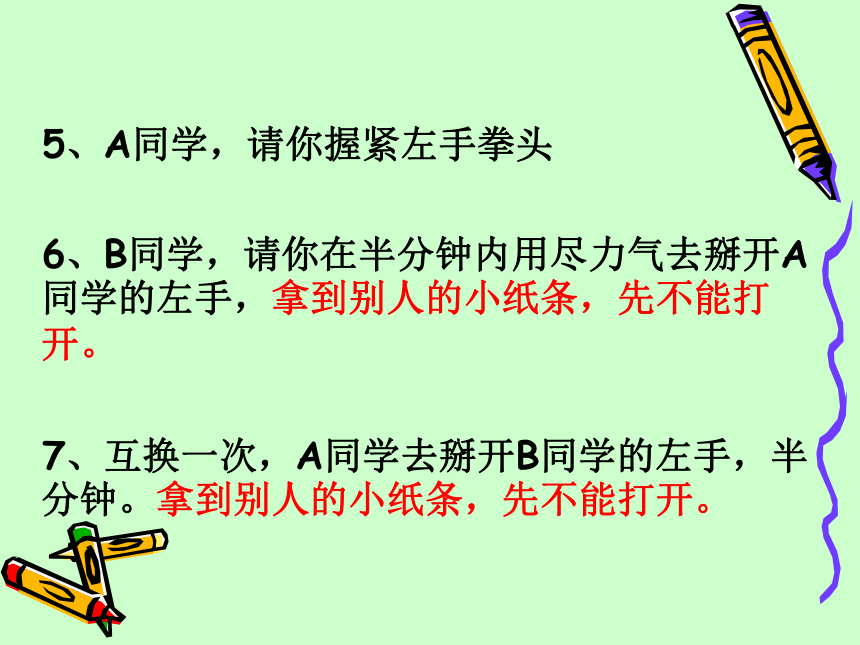 5、A同学，请你握紧左手拳头

6、B同学，请你在半分钟内用尽力气去掰开A同学的左手，拿到别人的小纸条，先不能打开。

7、互换一次，A同学去掰开B同学的左手，半分钟。拿到别人的小纸条，先不能打开。